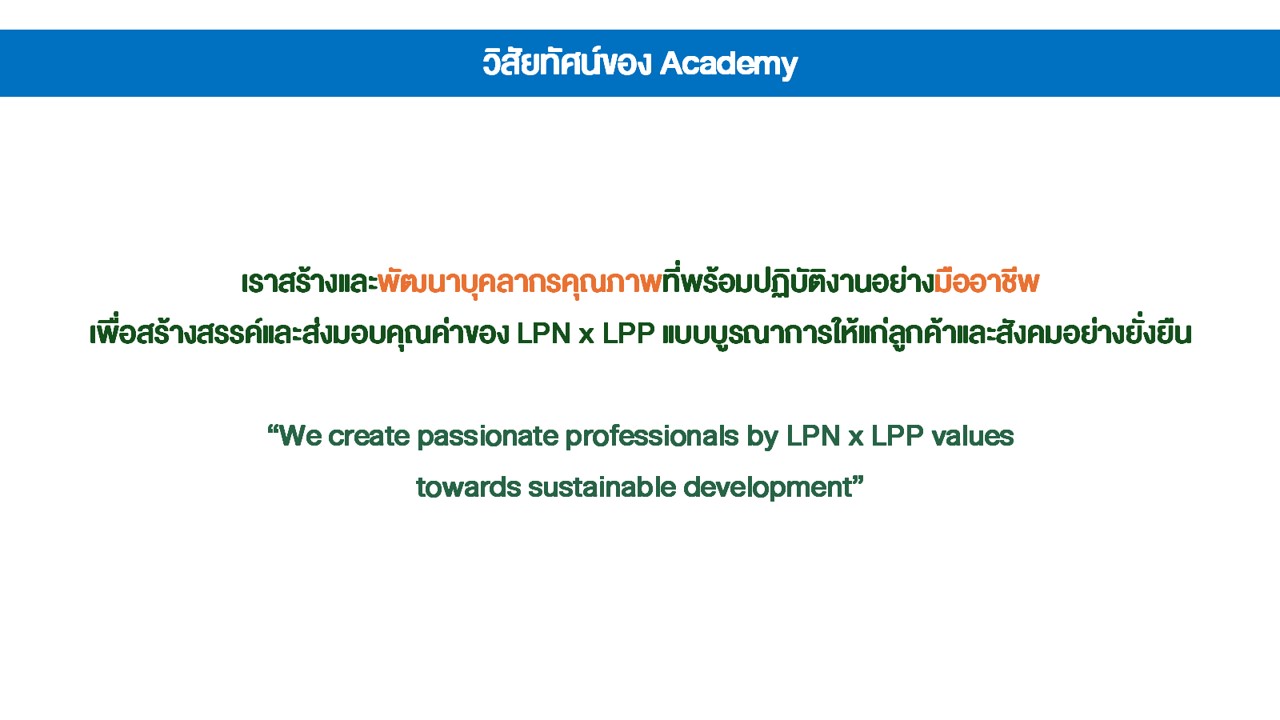 วิสัยทัศน์ของ Academy

เราสร้างและพัฒนาบุคลากรคุณภาพที่พร้อมปฏิบัติงานอย่างมืออาชีพ
เพื่อสร้างสรรค์และส่งมอบคุณค่าของ LPN x LPP แบบบูรณาการให้แก่ลูกค้าและสังคมอย่างยั่งยืน

“We create passionate professionals by LPN x LPP values towards sustainable development”